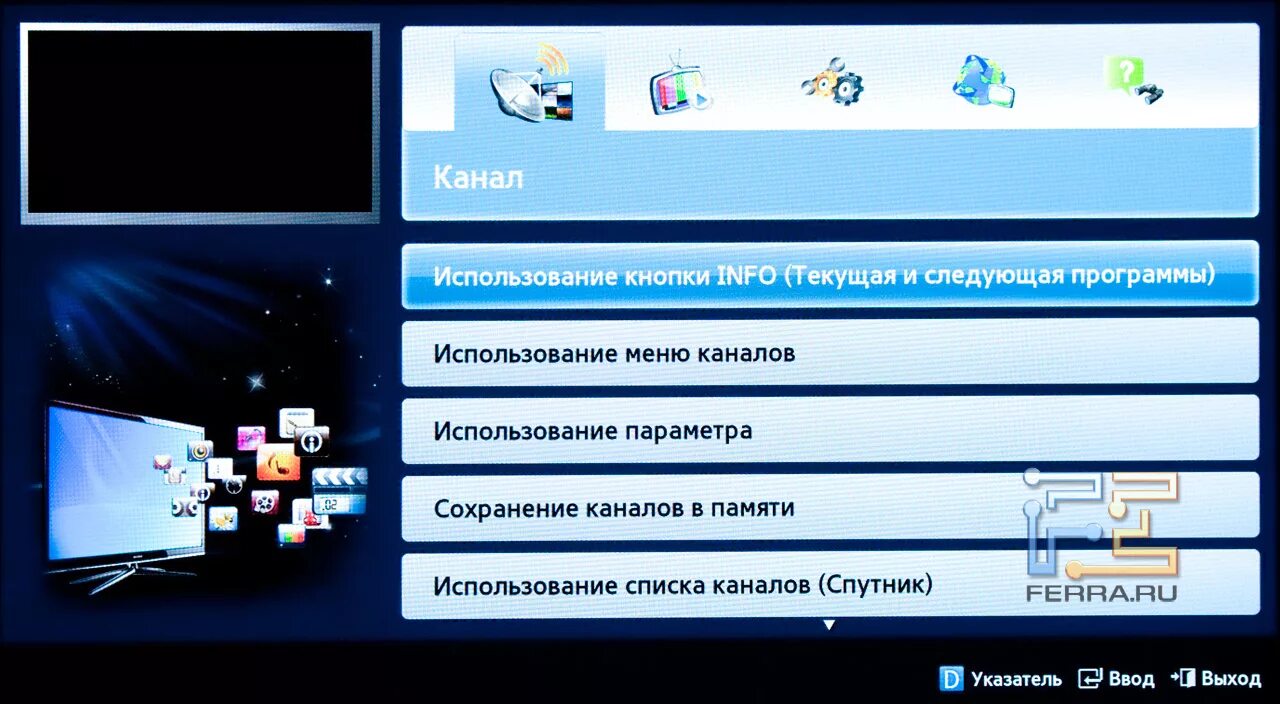 Канал

Использование кнопки INFO (Текущая и следующая программы)

Использование меню каналов

Использование параметра

Сохранение каналов в памяти

Использование списка каналов (Спутник)

FERRA.RU

D Указатель Ввод Выход